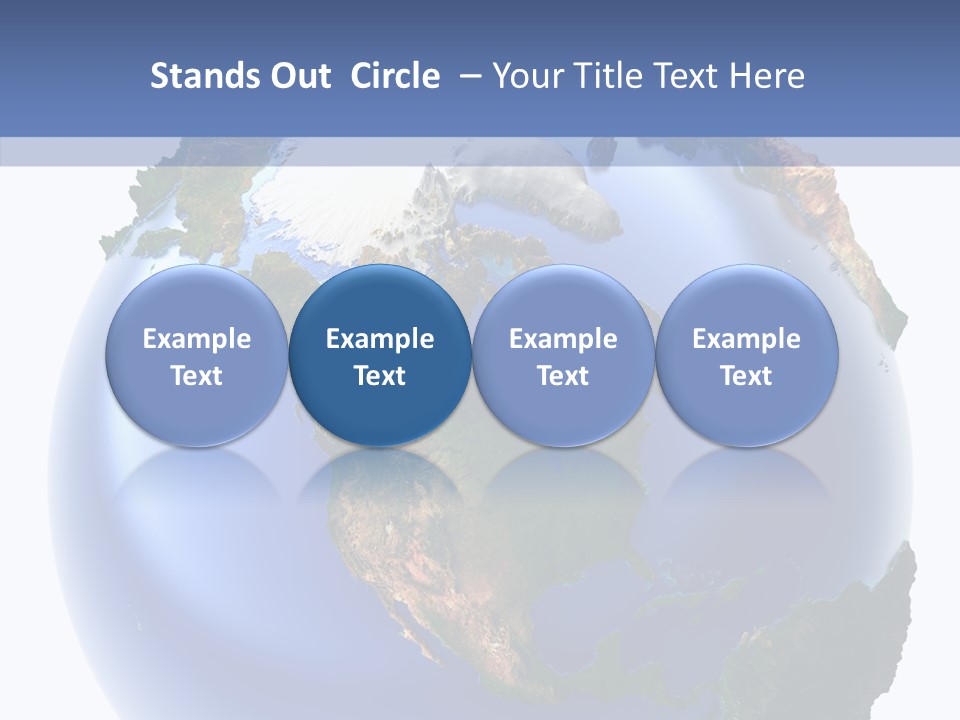 Stands Out Circle – Your Title Text Here

Example Text

Example Text

Example Text

Example Text